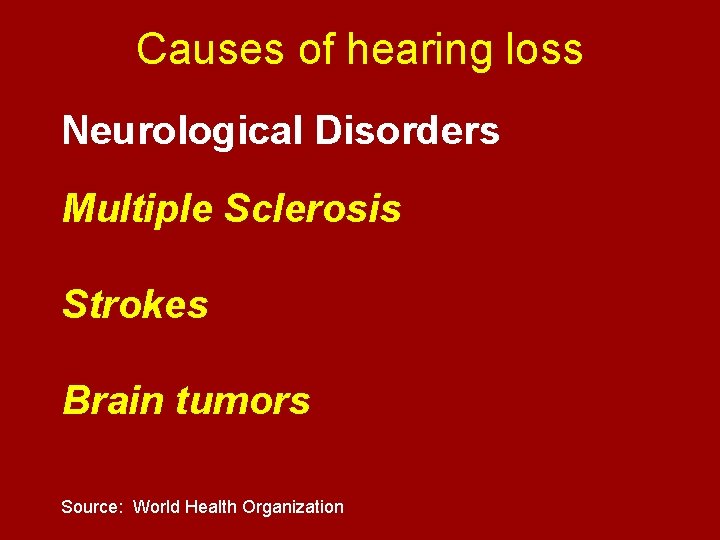 Causes of hearing loss

Neurological Disorders

Multiple Sclerosis

Strokes

Brain tumors

Source: World Health Organization